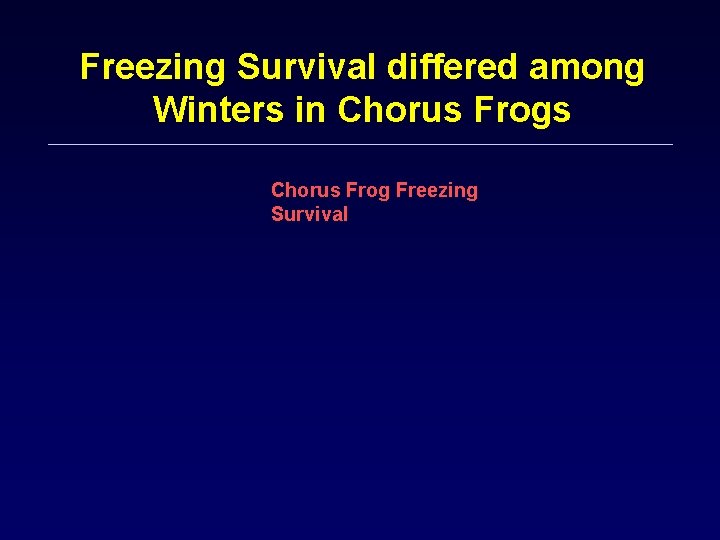 Freezing Survival differed among Winters in Chorus Frogs

Chorus Frog Freezing Survival